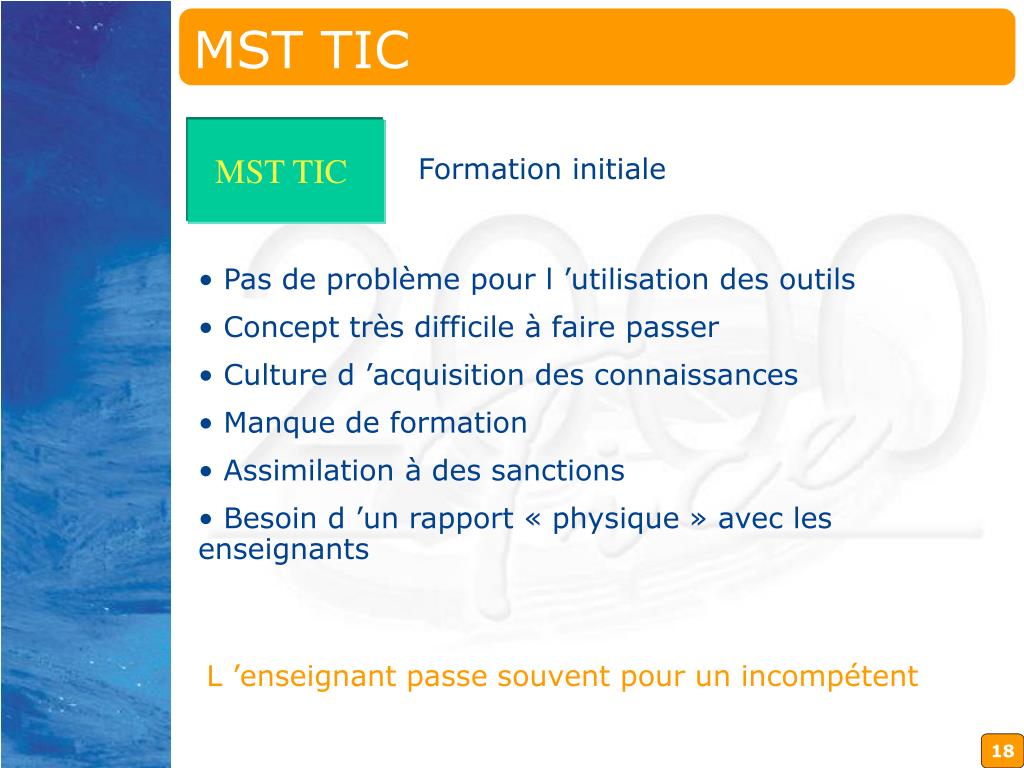 MST TIC

MST TIC

Formation initiale

• Pas de problème pour l ’utilisation des outils
• Concept très difficile à faire passer
• Culture d ’acquisition des connaissances
• Manque de formation
• Assimilation à des sanctions
• Besoin d ’un rapport « physique » avec les enseignants

L ’enseignant passe souvent pour un incompétent

18